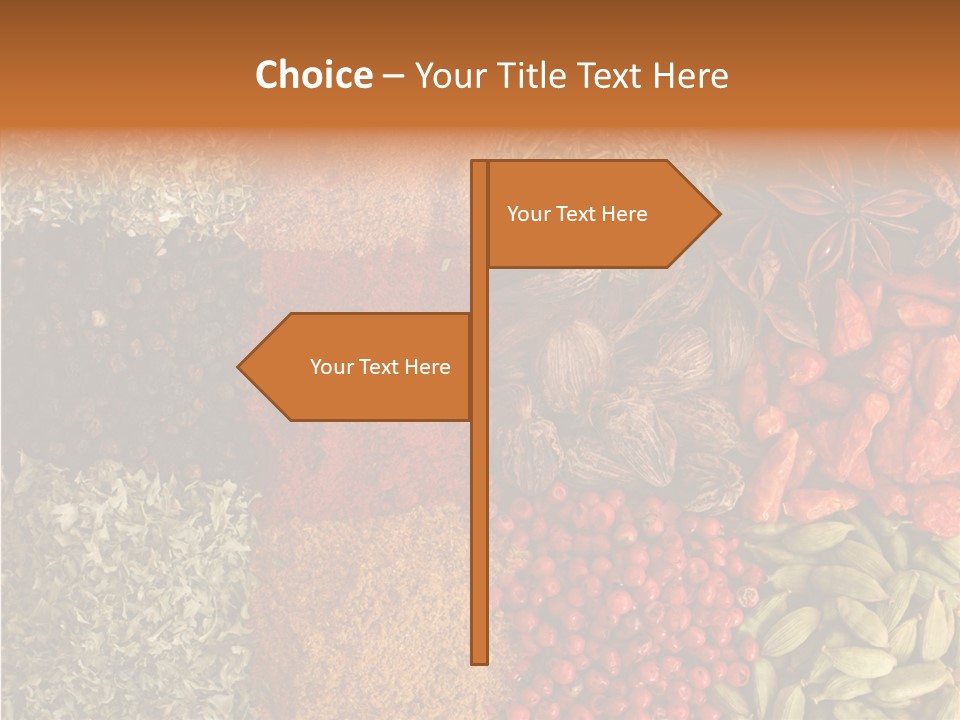 Choice – Your Title Text Here

Your Text Here

Your Text Here